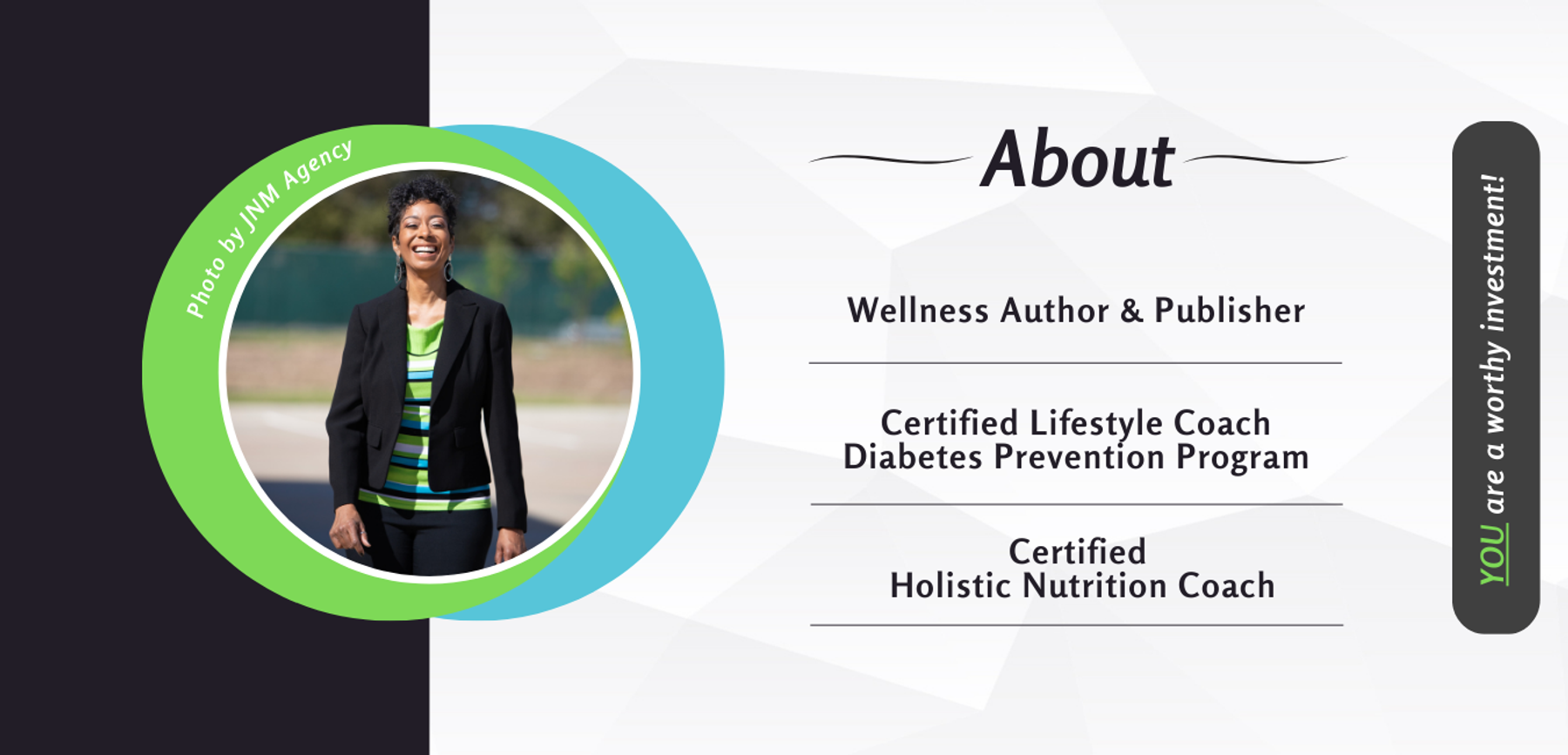 Photo by JNM Agency

About

Wellness Author & Publisher

Certified Lifestyle Coach
Diabetes Prevention Program

Certified
Holistic Nutrition Coach

YOU are a worthy investment!